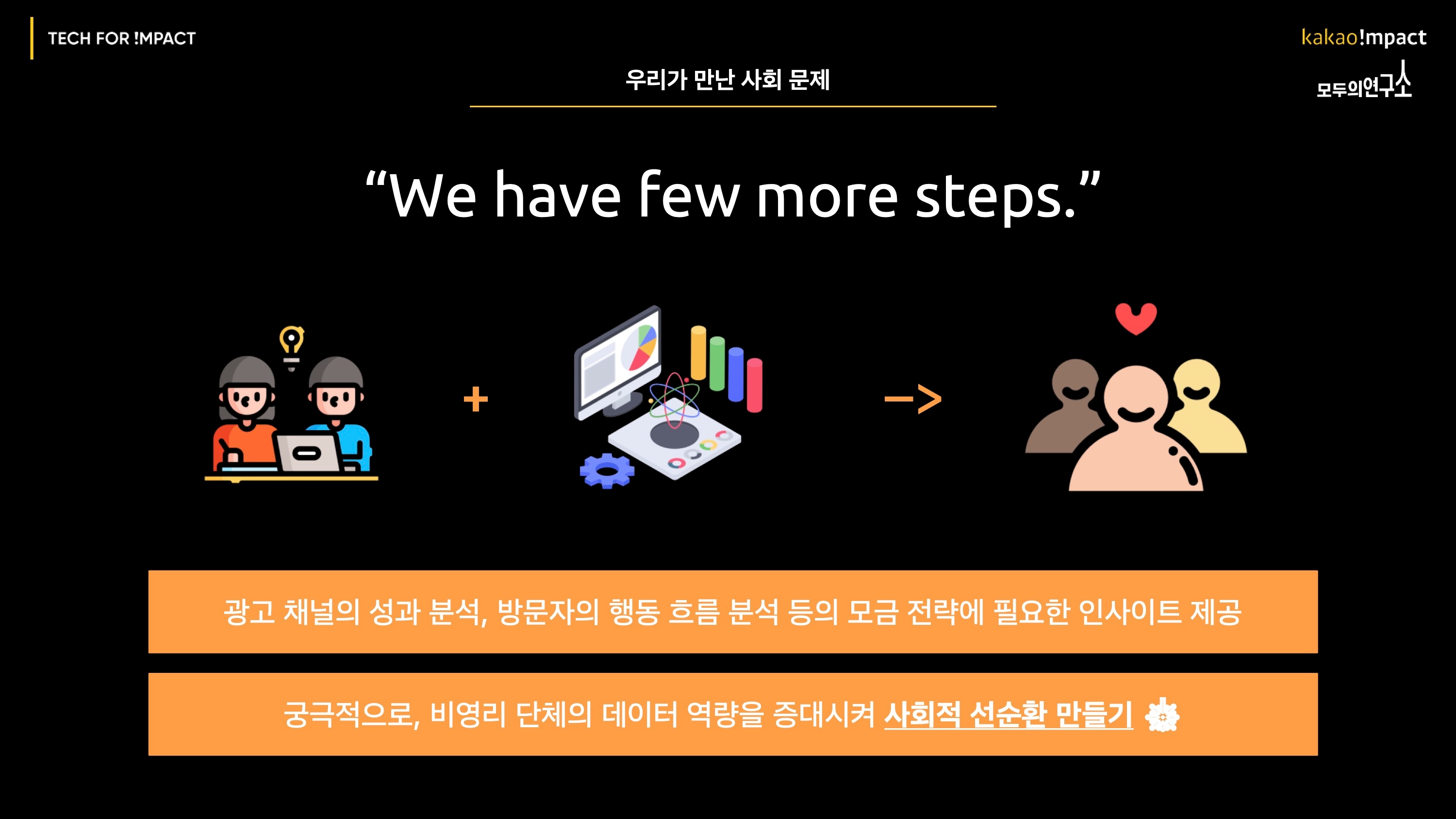 TECH FOR !MPACT

kakao!mpact

모두의연구소

우리가 만난 사회 문제

“We have few more steps.”

+

->

광고 채널의 성과 분석, 방문자의 행동 흐름 분석 등의 모금 전략에 필요한 인사이트 제공

궁극적으로, 비영리 단체의 데이터 역량을 증대시켜 사회적 선순환 만들기